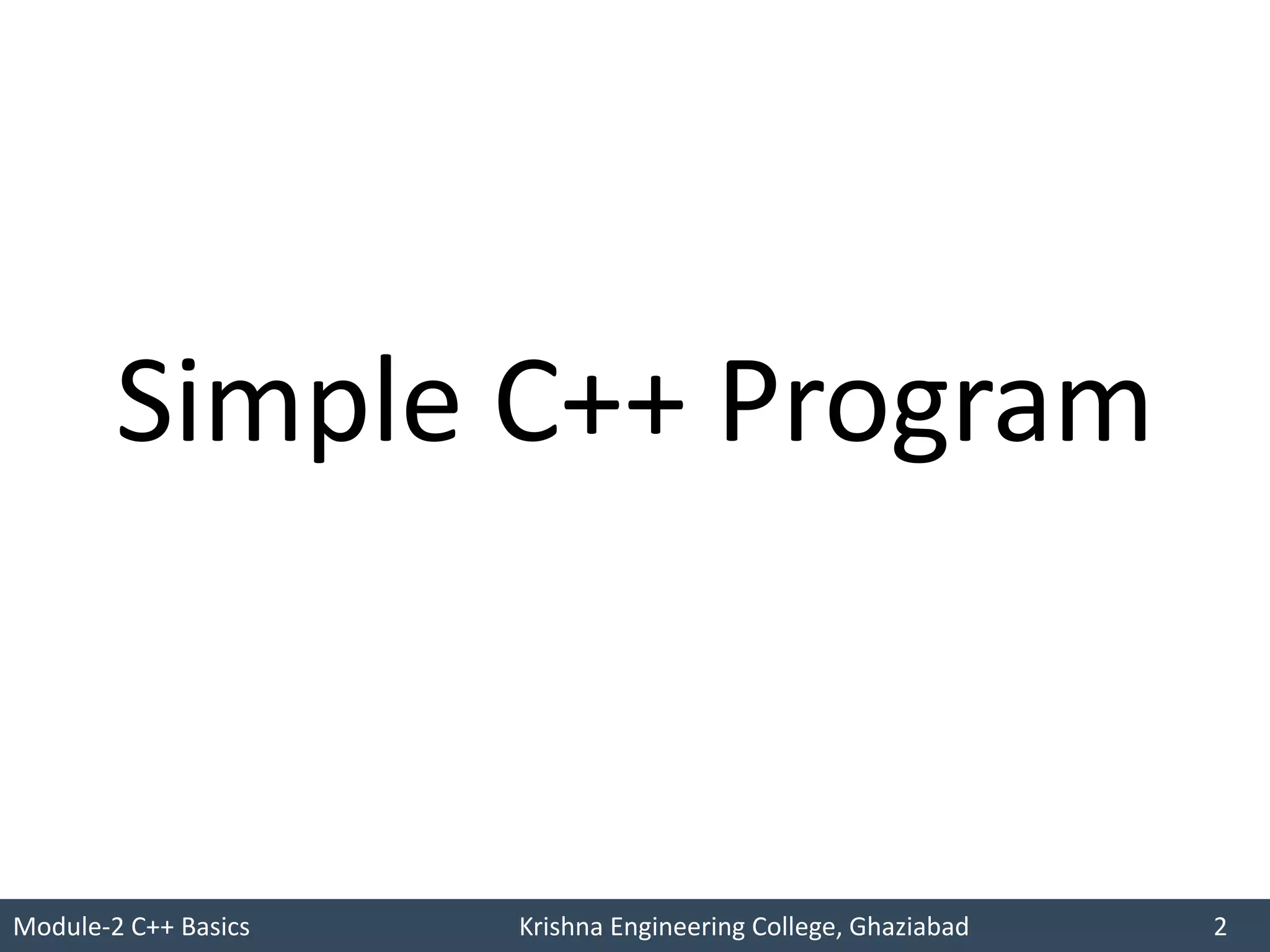 Simple C++ Program

Module-2 C++ Basics Krishna Engineering College, Ghaziabad 2